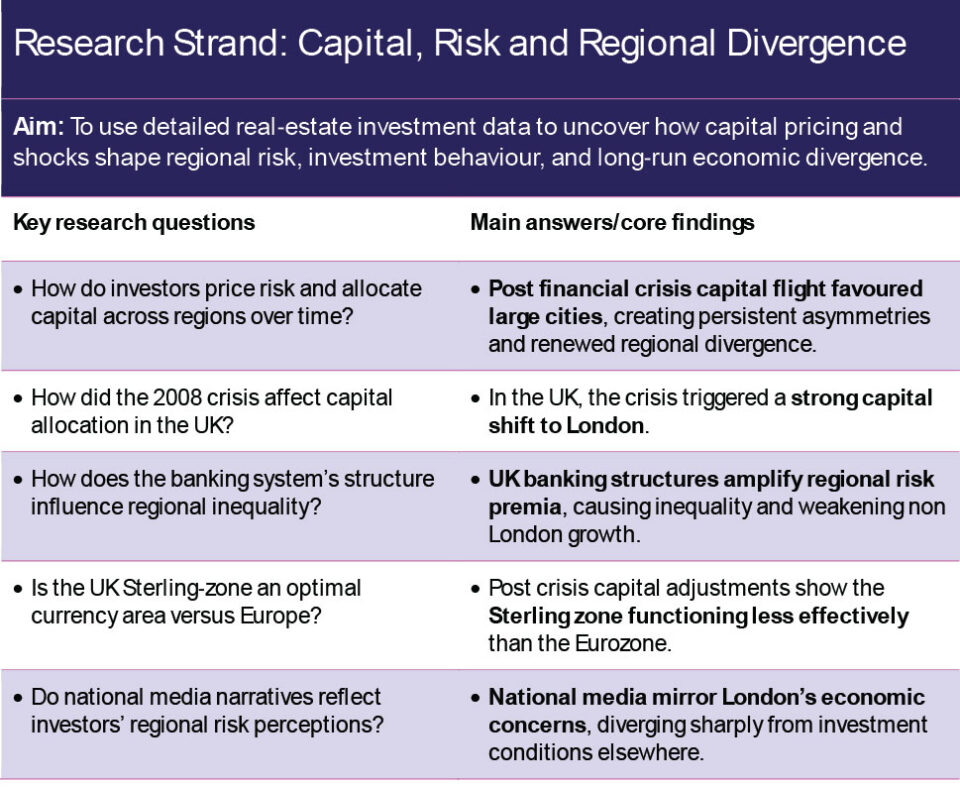 Research Strand: Capital, Risk and Regional Divergence

Aim: To use detailed real-estate investment data to uncover how capital pricing and shocks shape regional risk, investment behaviour, and long-run economic divergence.

| Key research questions | Main answers/core findings |
|---|---|
| • How do investors price risk and allocate capital across regions over time? | • Post financial crisis capital flight favoured large cities, creating persistent asymmetries and renewed regional divergence. |
| • How did the 2008 crisis affect capital allocation in the UK? | • In the UK, the crisis triggered a strong capital shift to London. |
| • How does the banking system's structure influence regional inequality? | • UK banking structures amplify regional risk premia, causing inequality and weakening non London growth. |
| • Is the UK Sterling-zone an optimal currency area versus Europe? | • Post crisis capital adjustments show the Sterling zone functioning less effectively than the Eurozone. |
| • Do national media narratives reflect investors' regional risk perceptions? | • National media mirror London's economic concerns, diverging sharply from investment conditions elsewhere. |